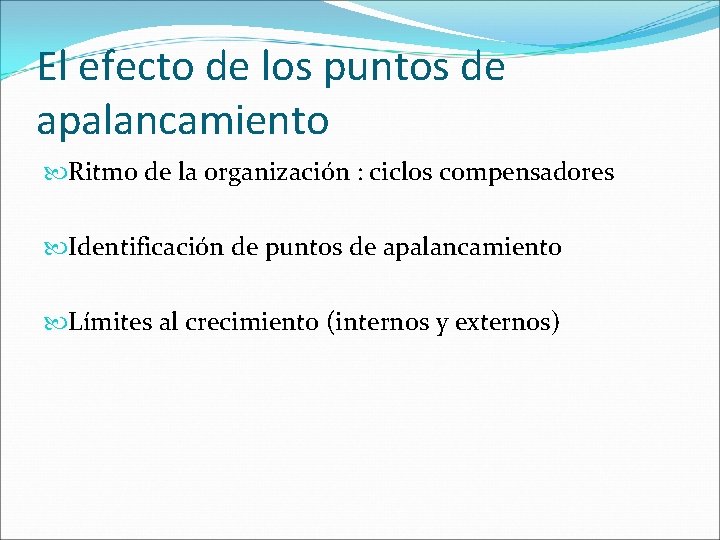 El efecto de los puntos de apalancamiento

Ritmo de la organización : ciclos compensadores

Identificación de puntos de apalancamiento

Límites al crecimiento (internos y externos)